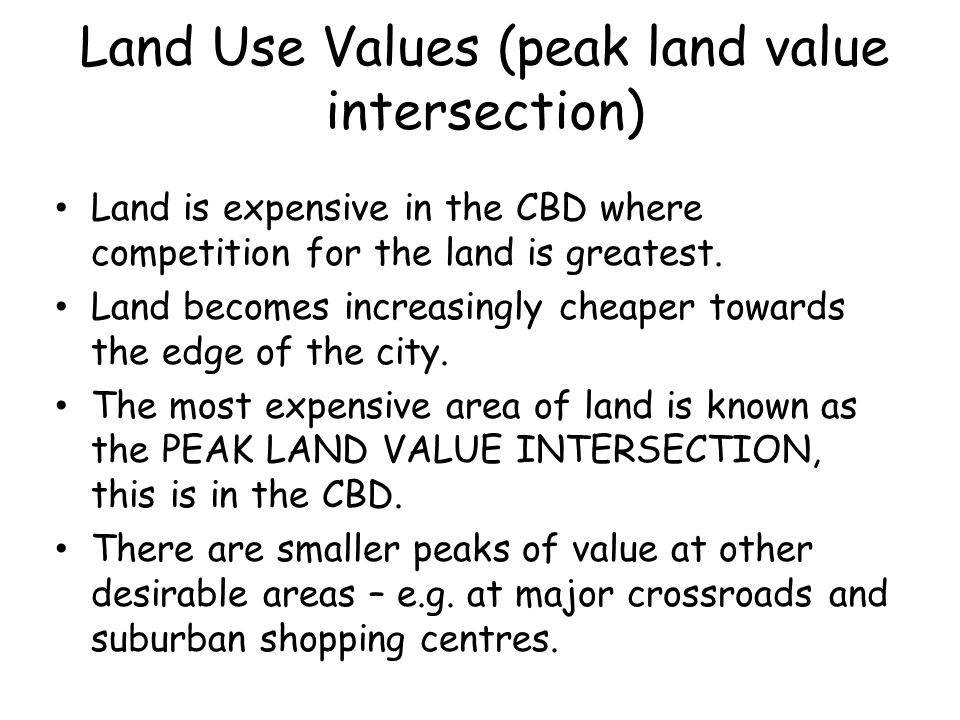 Land Use Values (peak land value intersection)

• Land is expensive in the CBD where competition for the land is greatest.
• Land becomes increasingly cheaper towards the edge of the city.
• The most expensive area of land is known as the PEAK LAND VALUE INTERSECTION, this is in the CBD.
• There are smaller peaks of value at other desirable areas – e.g. at major crossroads and suburban shopping centres.